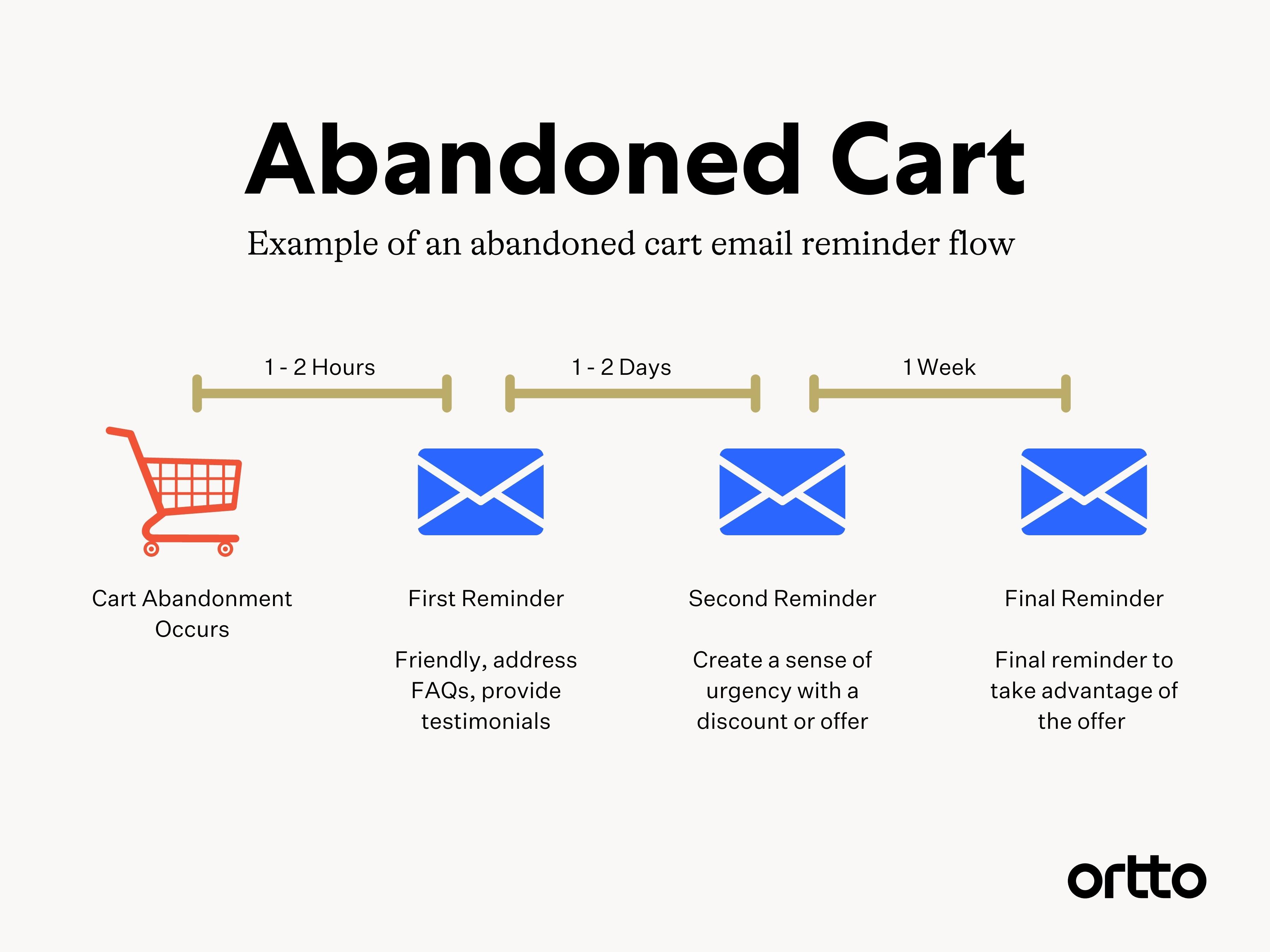 Abandoned Cart

Example of an abandoned cart email reminder flow

1 - 2 Hours

1 - 2 Days

1 Week

Cart Abandonment Occurs

First Reminder

Friendly, address FAQs, provide testimonials

Second Reminder

Create a sense of urgency with a discount or offer

Final Reminder

Final reminder to take advantage of the offer

ortto